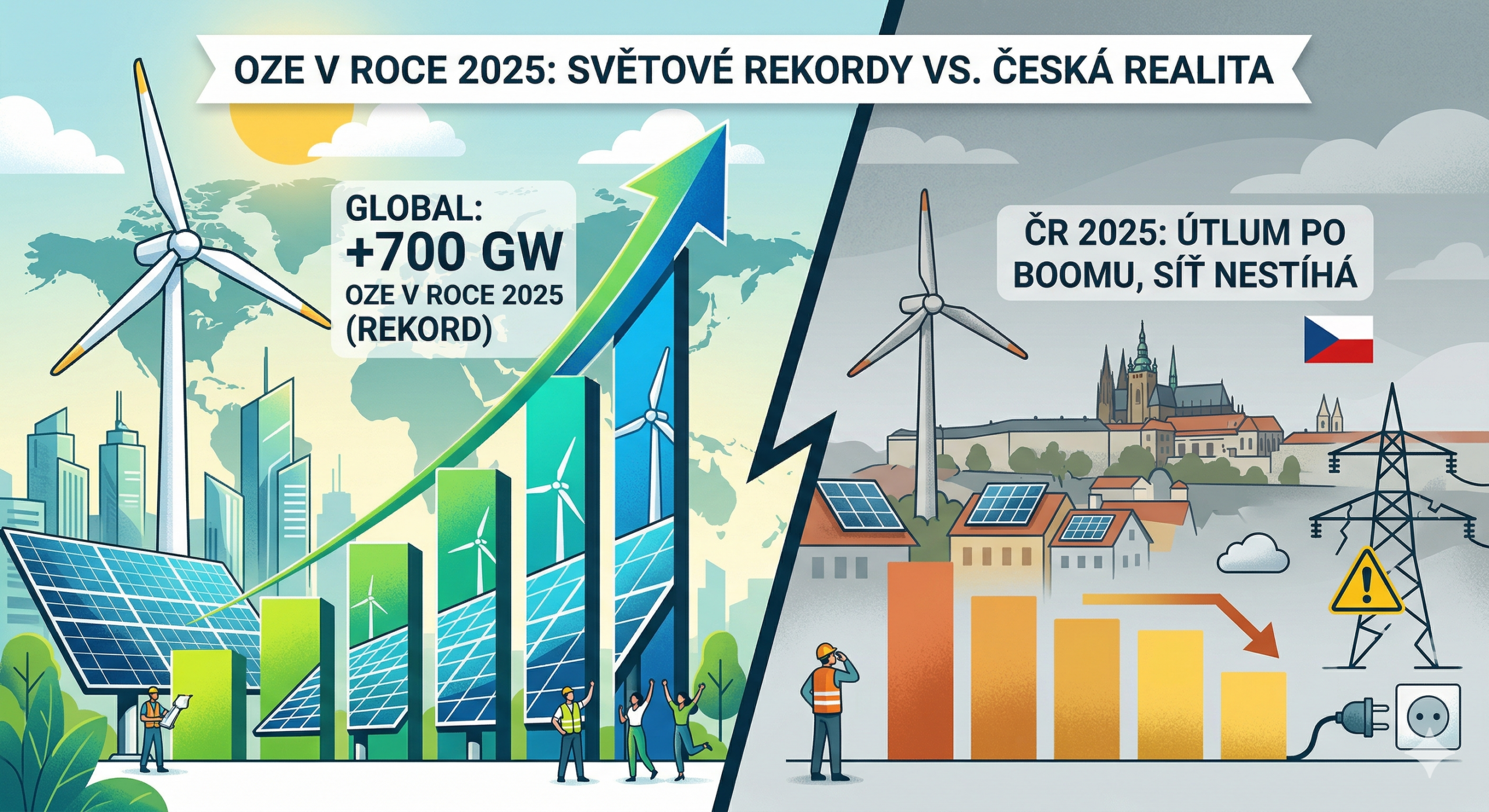 OZE V ROCE 2025: SVĚTOVÉ REKORDY VS. ČESKÁ REALITA

GLOBAL:
+700 GW
OZE V ROCE 2025
(REKORD)

ČR 2025: ÚTLUM PO BOOMU, SÍŤ NESTÍHÁ